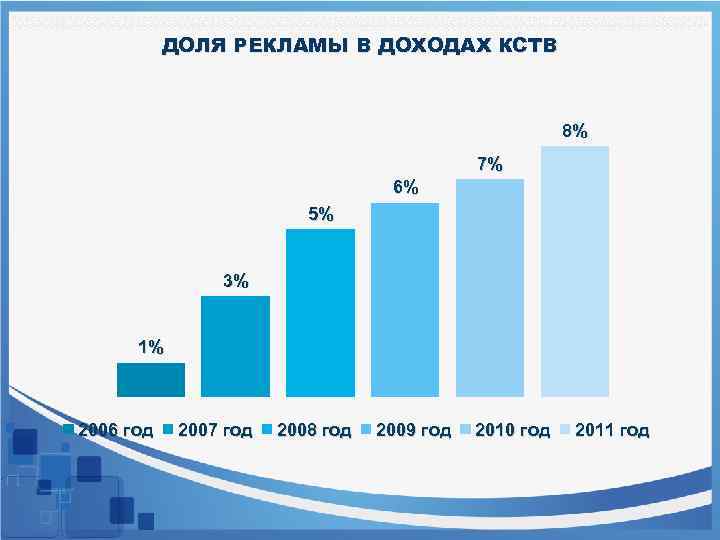 ДОЛЯ РЕКЛАМЫ В ДОХОДАХ КСТВ

1%
3%
5%
6%
7%
8%

2006 год 2007 год 2008 год 2009 год 2010 год 2011 год